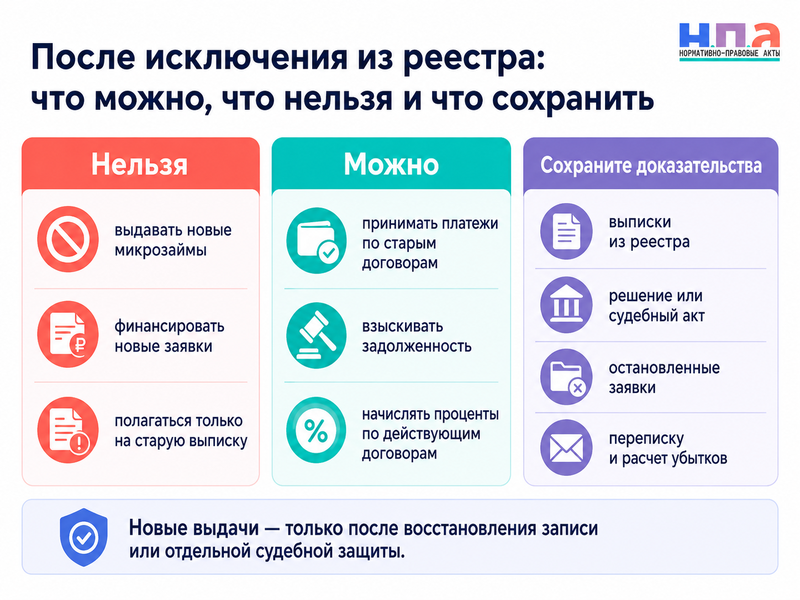 Н.П.А
НОРМАТИВНО-ПРАВОВЫЕ АКТЫ

После исключения из реестра: что можно, что нельзя и что сохранить

Нельзя

выдавать новые микрозаймы

финансировать новые заявки

полагаться только на старую выписку

Можно

принимать платежи по старым договорам

взыскивать задолженность

начислять проценты по действующим договорам

Сохраните доказательства

выписки из реестра

решение или судебный акт

остановленные заявки

переписку и расчет убытков

Новые выдачи — только после восстановления записи или отдельной судебной защиты.